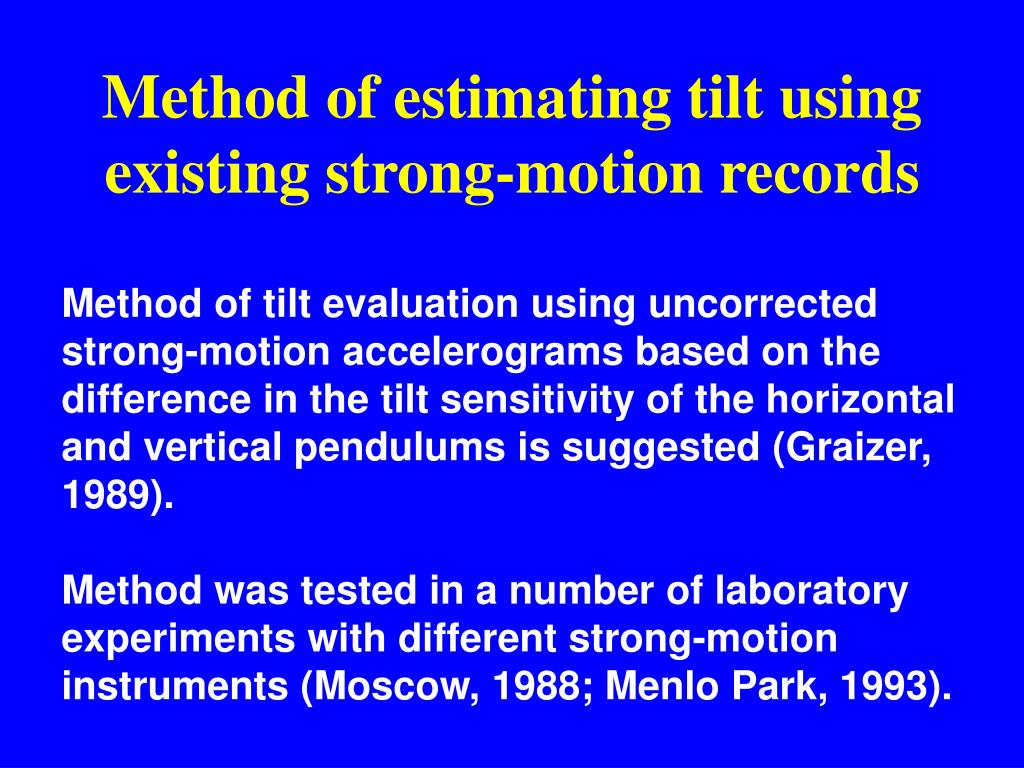 Method of estimating tilt using existing strong-motion records

Method of tilt evaluation using uncorrected strong-motion accelerograms based on the difference in the tilt sensitivity of the horizontal and vertical pendulums is suggested (Graizer, 1989).

Method was tested in a number of laboratory experiments with different strong-motion instruments (Moscow, 1988; Menlo Park, 1993).